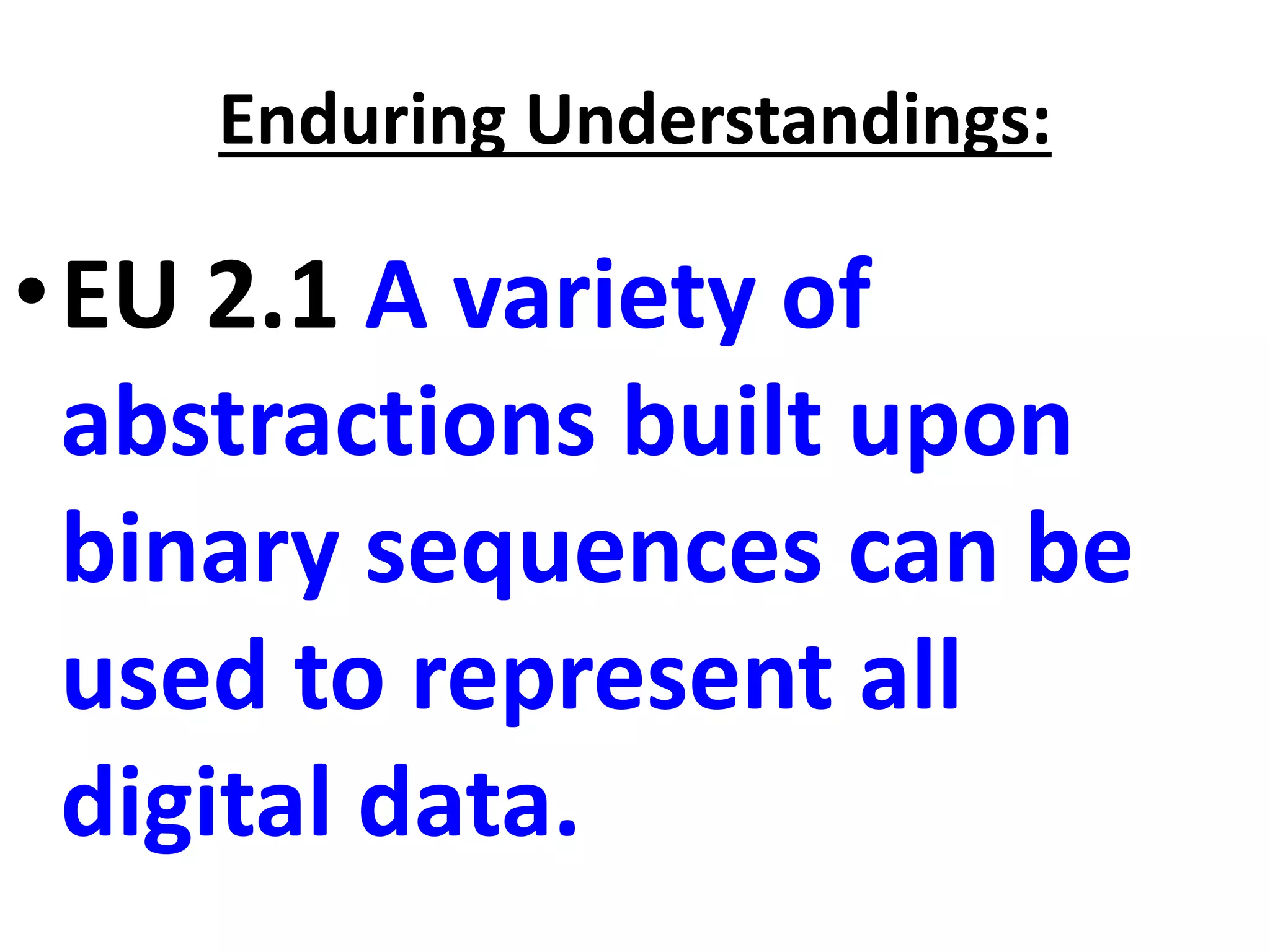 Enduring Understandings:

• EU 2.1 A variety of abstractions built upon binary sequences can be used to represent all digital data.